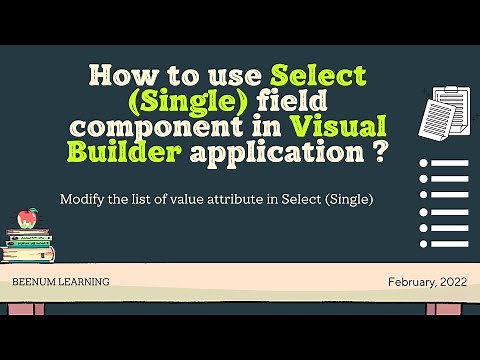 How to use Select (Single) field component in Visual Builder application ?

Modify the list of value attribute in Select (Single)

BEENUM LEARNING

February, 2022